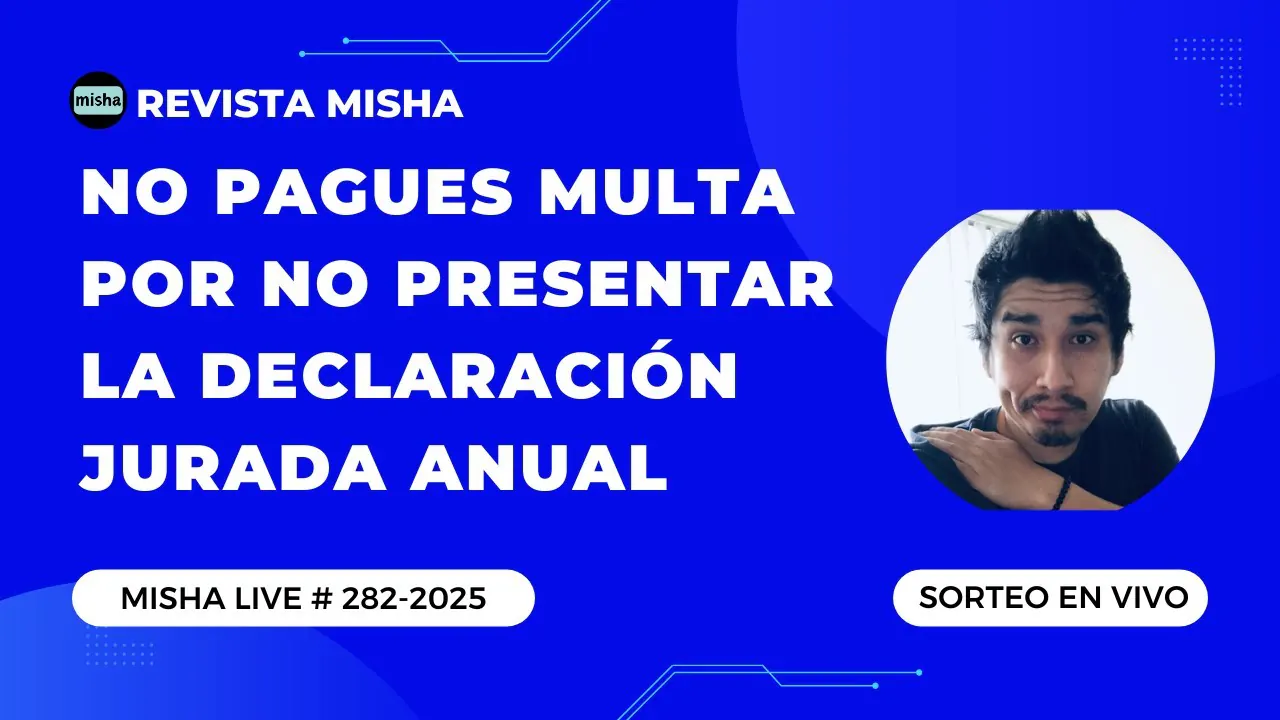 misha
REVISTA MISHA

NO PAGUES MULTA POR NO PRESENTAR LA DECLARACIÓN JURADA ANUAL

MISHA LIVE # 282-2025

SORTEO EN VIVO